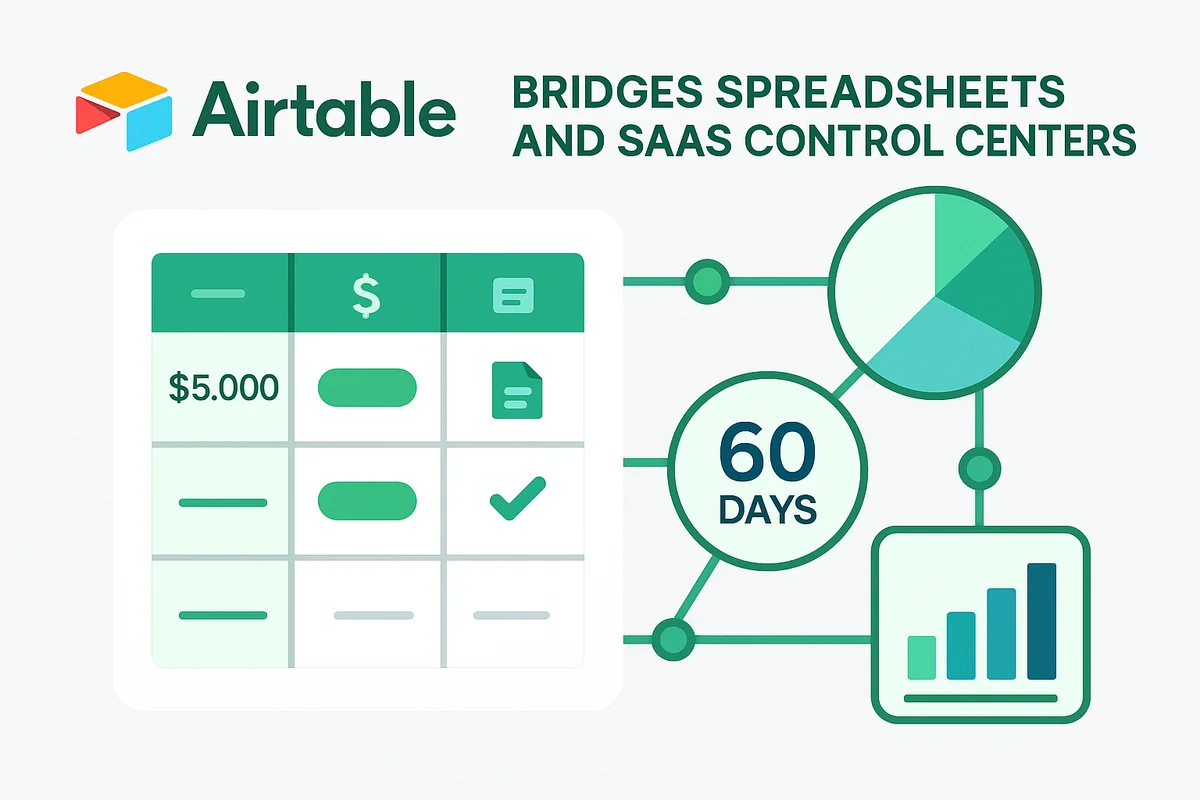 Airtable

BRIDGES SPREADSHEETS AND SAAS CONTROL CENTERS

$

$5.000

60 DAYS